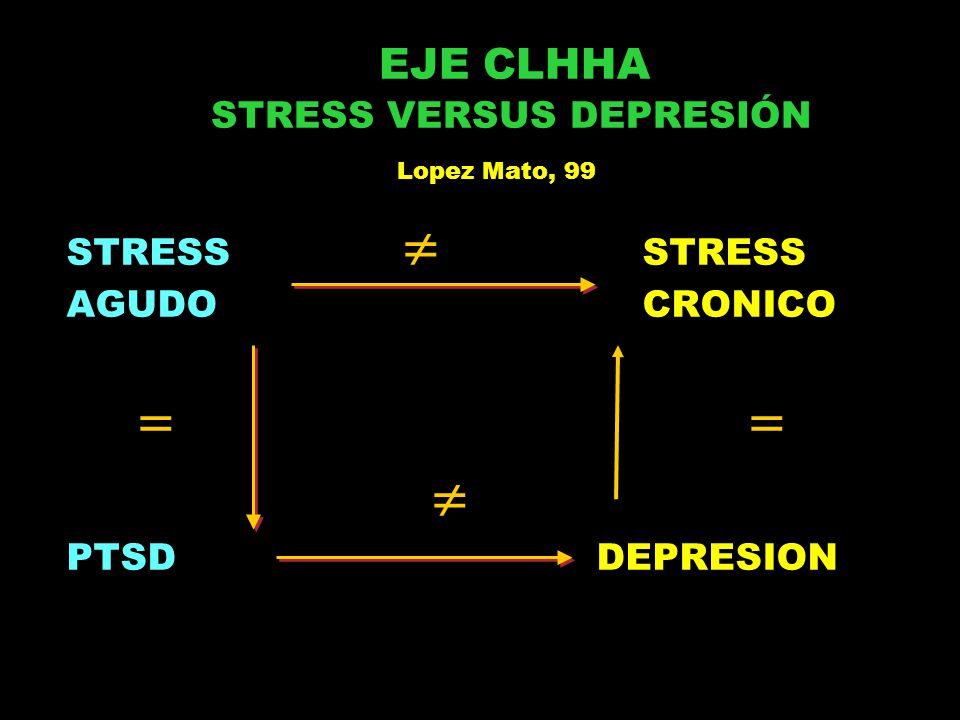 EJE CLHHA
STRESS VERSUS DEPRESIÓN

Lopez Mato, 99

STRESS AGUDO

$\neq$

STRESS CRONICO

$=$

$=$

$\neq$

PTSD

DEPRESION